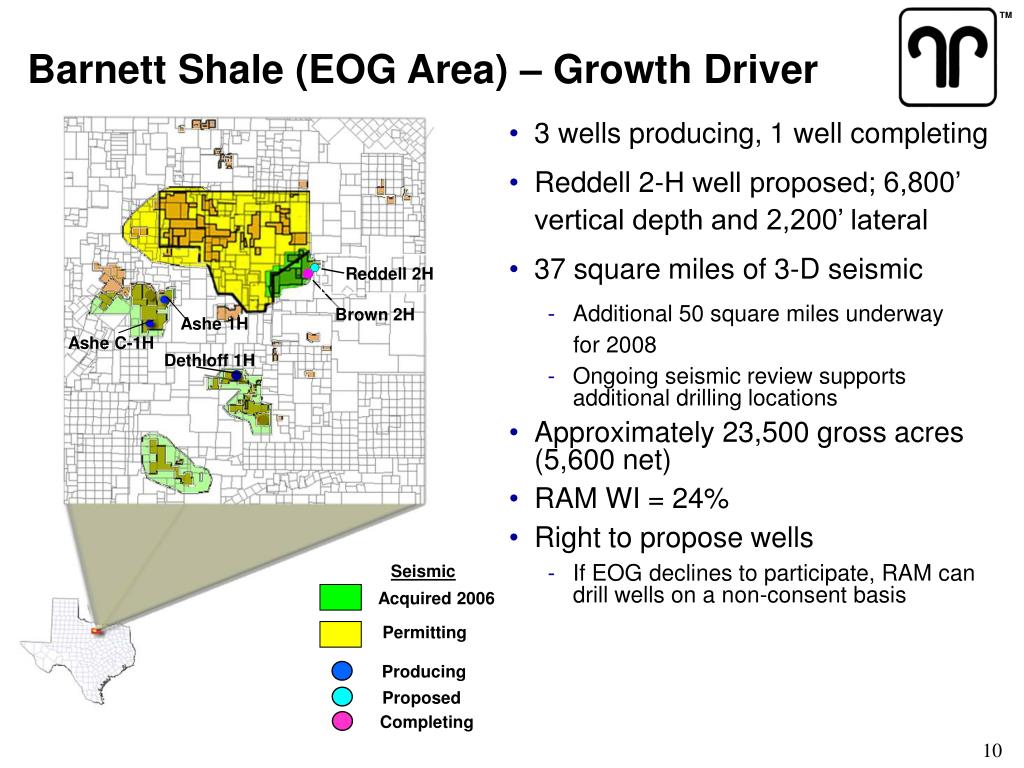 Barnett Shale (EOG Area) – Growth Driver

TM

Reddell 2H
Brown 2H
Ashe 1H
Ashe C-1H
Dethloff 1H

Seismic
Acquired 2006
Permitting
Producing
Proposed
Completing

• 3 wells producing, 1 well completing
• Reddell 2-H well proposed; 6,800’ vertical depth and 2,200’ lateral
• 37 square miles of 3-D seismic
- Additional 50 square miles underway for 2008
- Ongoing seismic review supports additional drilling locations
• Approximately 23,500 gross acres (5,600 net)
• RAM WI = 24%
• Right to propose wells
- If EOG declines to participate, RAM can drill wells on a non-consent basis

10